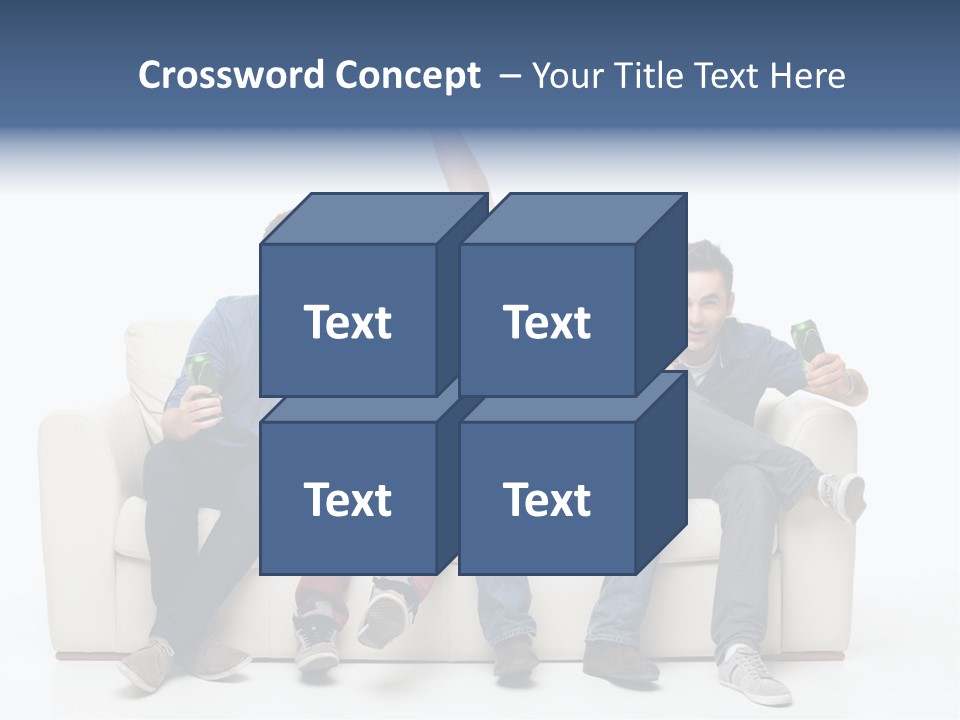 Crossword Concept – Your Title Text Here

Text

Text

Text

Text